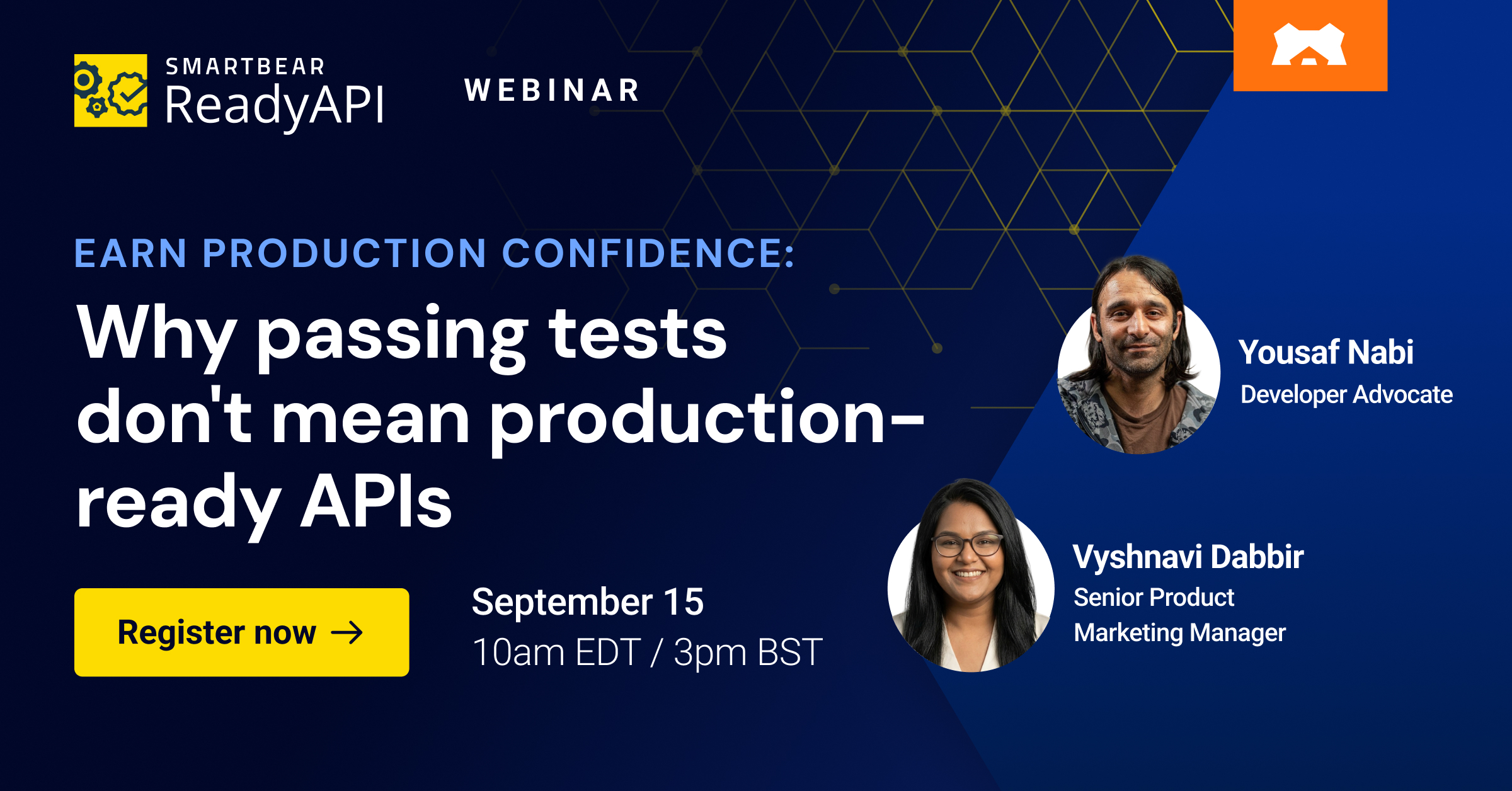 SMARTBEAR
ReadyAPI

WEBINAR

EARN PRODUCTION CONFIDENCE:

Why passing tests don't mean production-ready APIs

Register now →

September 15
10am EDT / 3pm BST

Yousaf Nabi
Developer Advocate

Vyshnavi Dabbir
Senior Product Marketing Manager